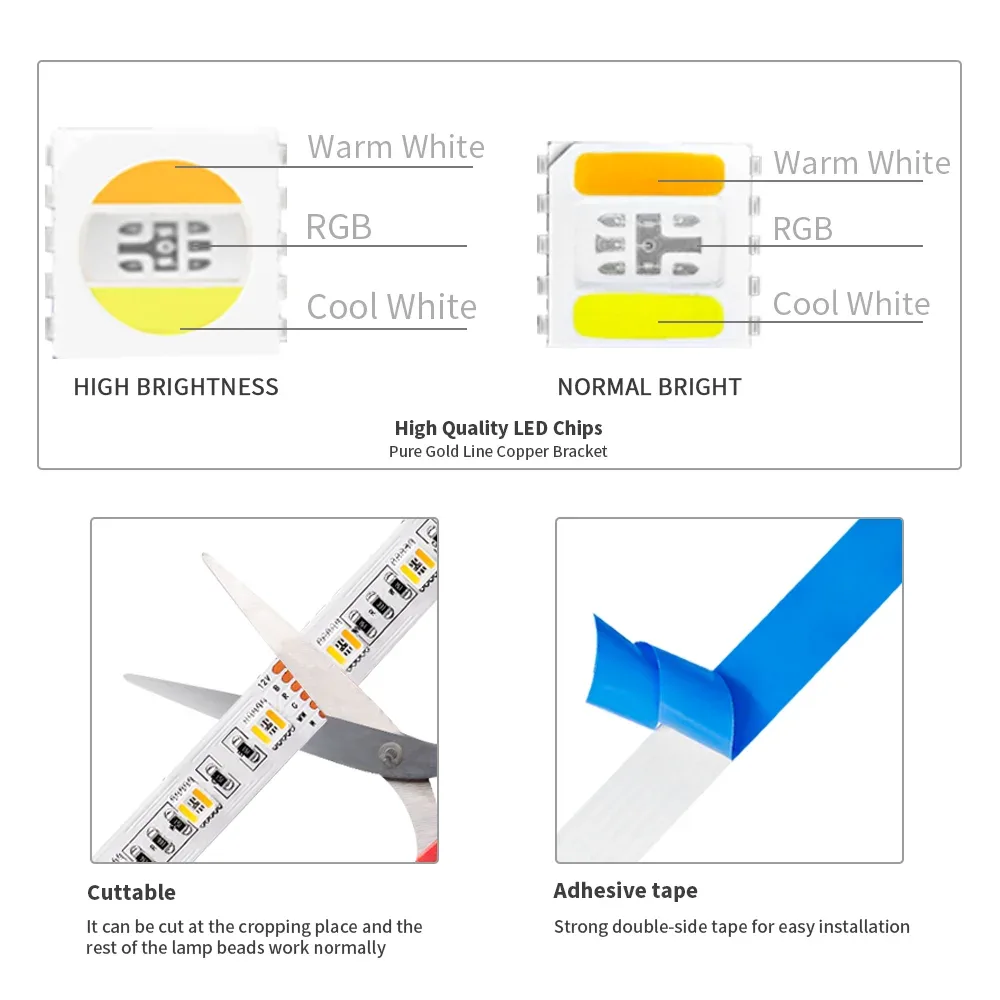 Warm White
RGB
Cool White

HIGH BRIGHTNESS

Warm White
RGB
Cool White

NORMAL BRIGHT

High Quality LED Chips
Pure Gold Line Copper Bracket

12V

Cuttable
It can be cut at the cropping place and the rest of the lamp beads work normally

Adhesive tape
Strong double-side tape for easy installation